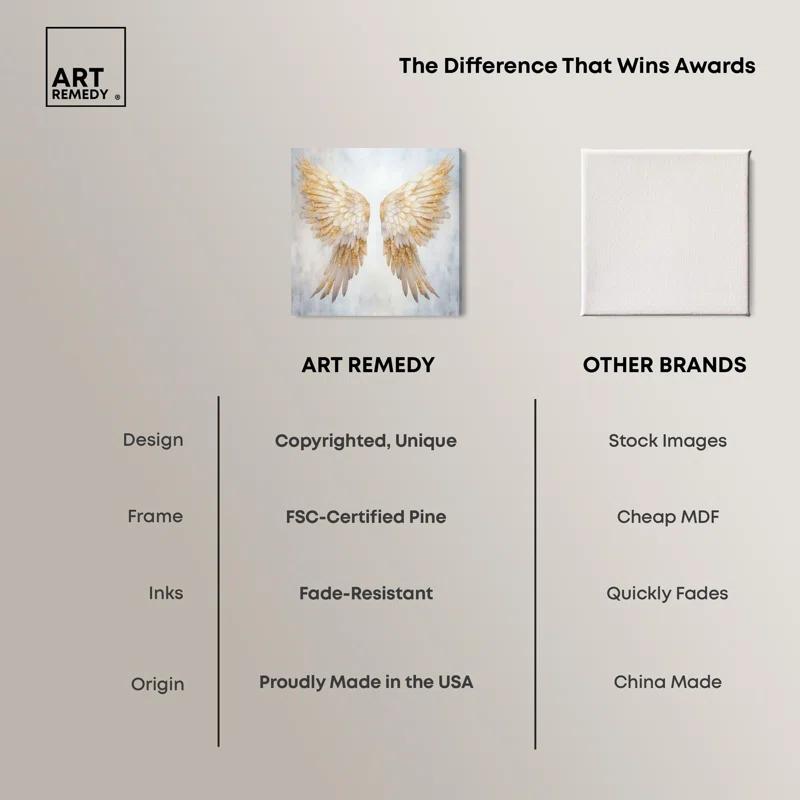 ART REMEDY ®

The Difference That Wins Awards

| | ART REMEDY | OTHER BRANDS |
|---|---|---|
| Design | Copyrighted, Unique | Stock Images |
| Frame | FSC-Certified Pine | Cheap MDF |
| Inks | Fade-Resistant | Quickly Fades |
| Origin | Proudly Made in the USA | China Made |